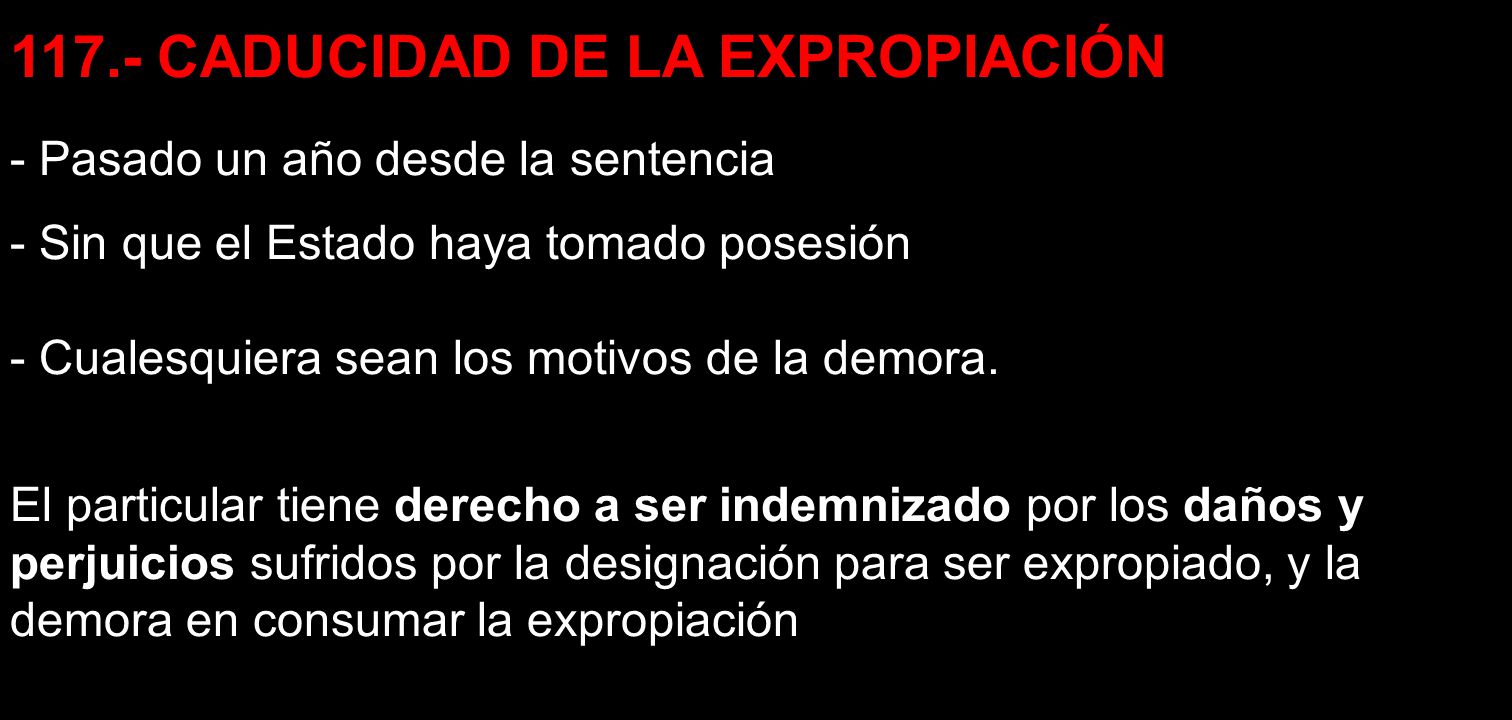 117.- CADUCIDAD DE LA EXPROPIACIÓN

- Pasado un año desde la sentencia

- Sin que el Estado haya tomado posesión

- Cualesquiera sean los motivos de la demora.

El particular tiene derecho a ser indemnizado por los daños y perjuicios sufridos por la designación para ser expropiado, y la demora en consumar la expropiación